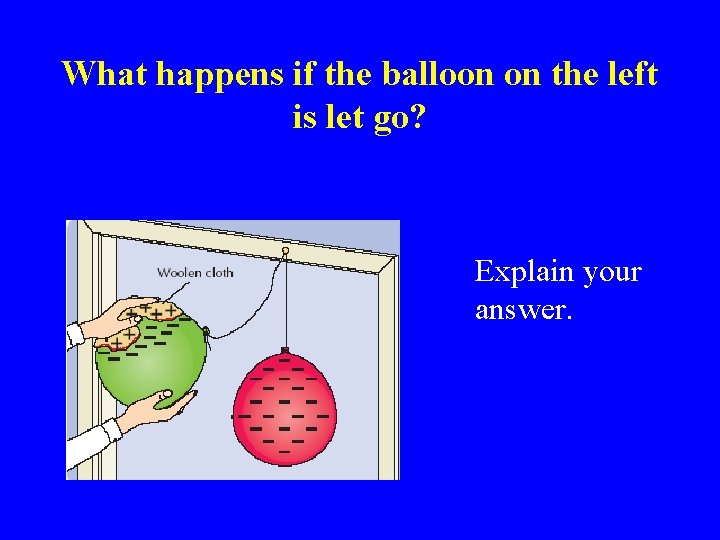 What happens if the balloon on the left is let go?

Woolen cloth

Explain your answer.